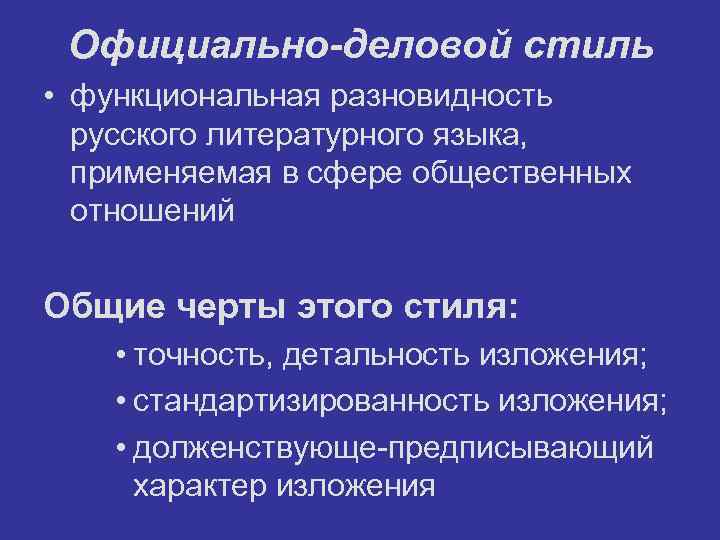 Официально-деловой стиль

• функциональная разновидность русского литературного языка, применяемая в сфере общественных отношений

Общие черты этого стиля:

• точность, детальность изложения;
• стандартизированность изложения;
• долженствующе-предписывающий характер изложения